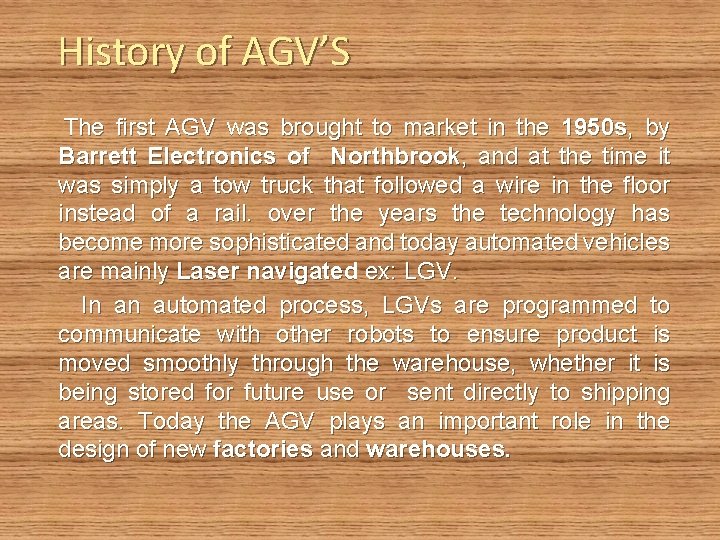 History of AGV'S

The first AGV was brought to market in the 1950s, by Barrett Electronics of Northbrook, and at the time it was simply a tow truck that followed a wire in the floor instead of a rail. over the years the technology has become more sophisticated and today automated vehicles are mainly Laser navigated ex: LGV.

In an automated process, LGVs are programmed to communicate with other robots to ensure product is moved smoothly through the warehouse, whether it is being stored for future use or sent directly to shipping areas. Today the AGV plays an important role in the design of new factories and warehouses.